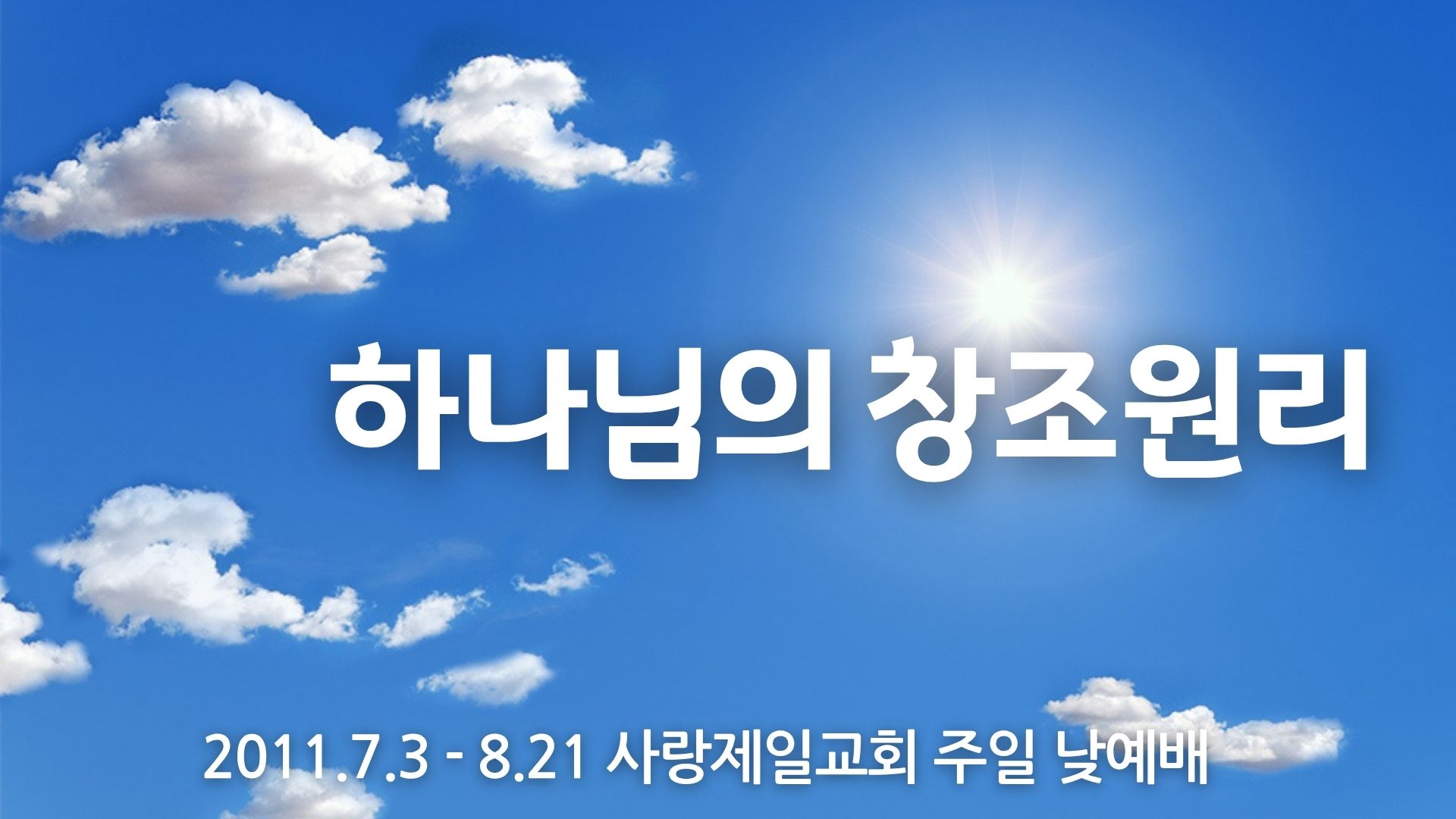 하나님의 창조원리

2011.7.3 - 8.21 사랑제일교회 주일 낮예배